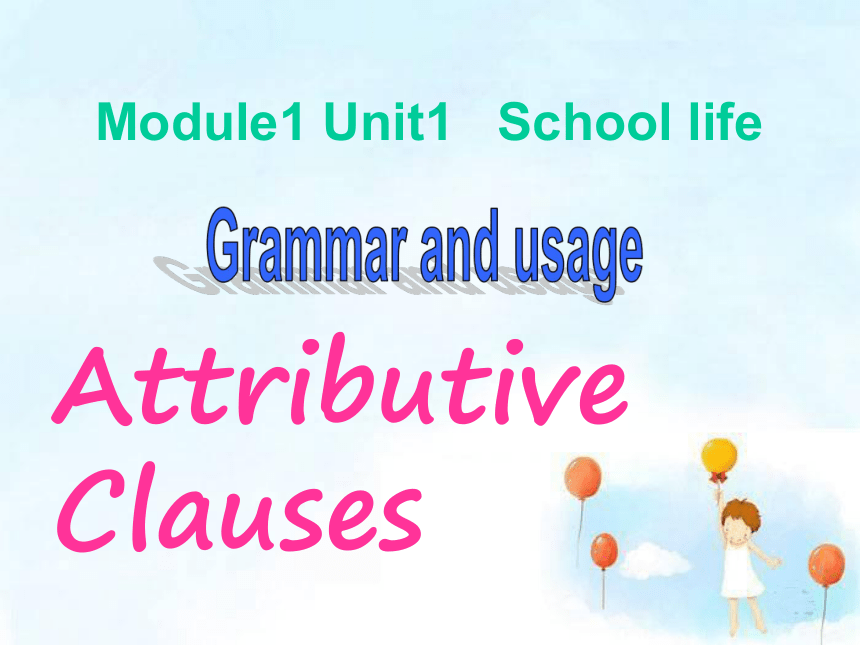 Module1 Unit1 School life

Grammar and usage

Attributive Clauses